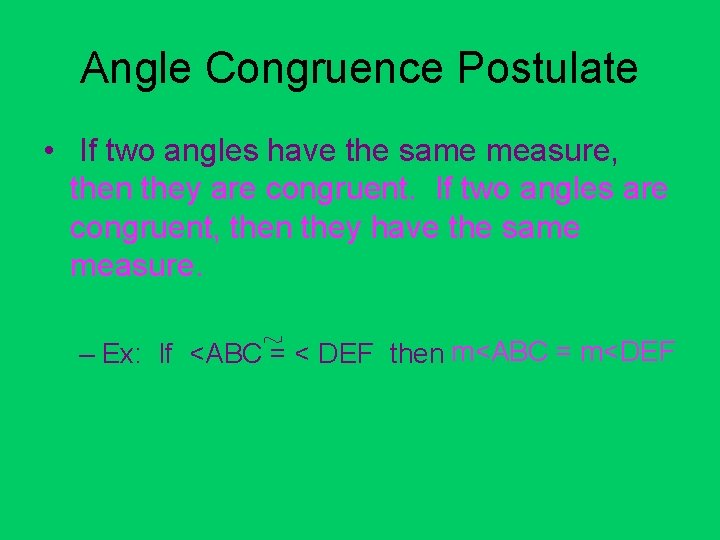 Angle Congruence Postulate

• If two angles have the same measure, then they are congruent. If two angles are congruent, then they have the same measure.

– Ex: If <ABC $\cong$ < DEF then m<ABC = m<DEF